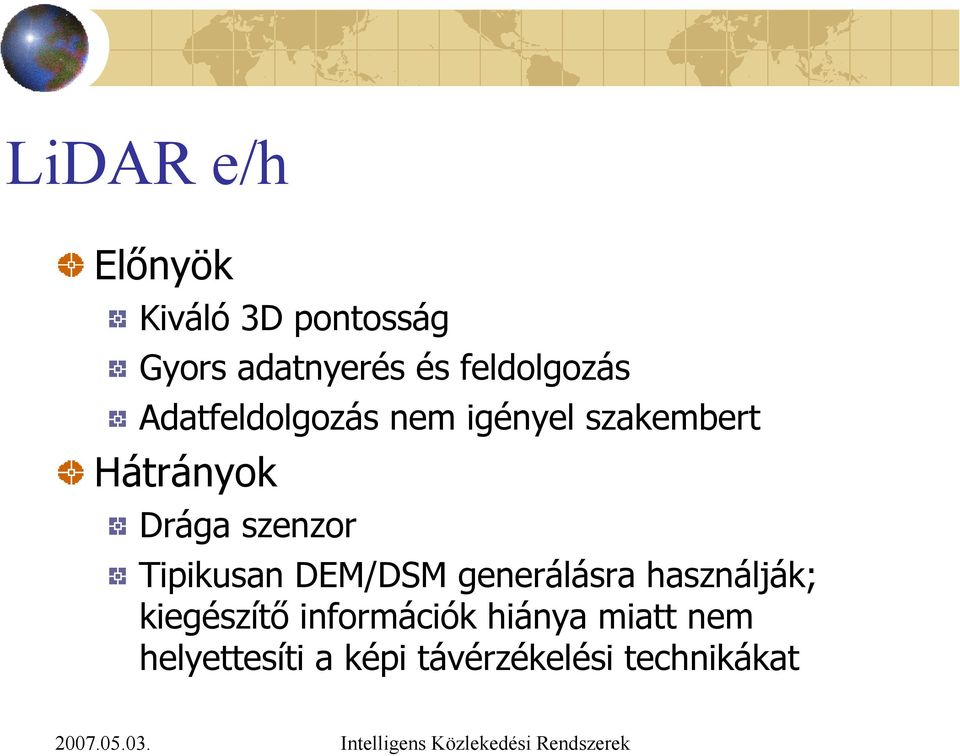 LiDAR e/h

Előnyök

Kiváló 3D pontosság

Gyors adatnyerés és feldolgozás

Adatfeldolgozás nem igényel szakembert

Hátrányok

Drága szenzor

Tipikusan DEM/DSM generálásra használják; kiegészítő információk hiánya miatt nem helyettesíti a képi távérzékelési technikákat

2007.05.03.

Intelligens Közlekedési Rendszerek